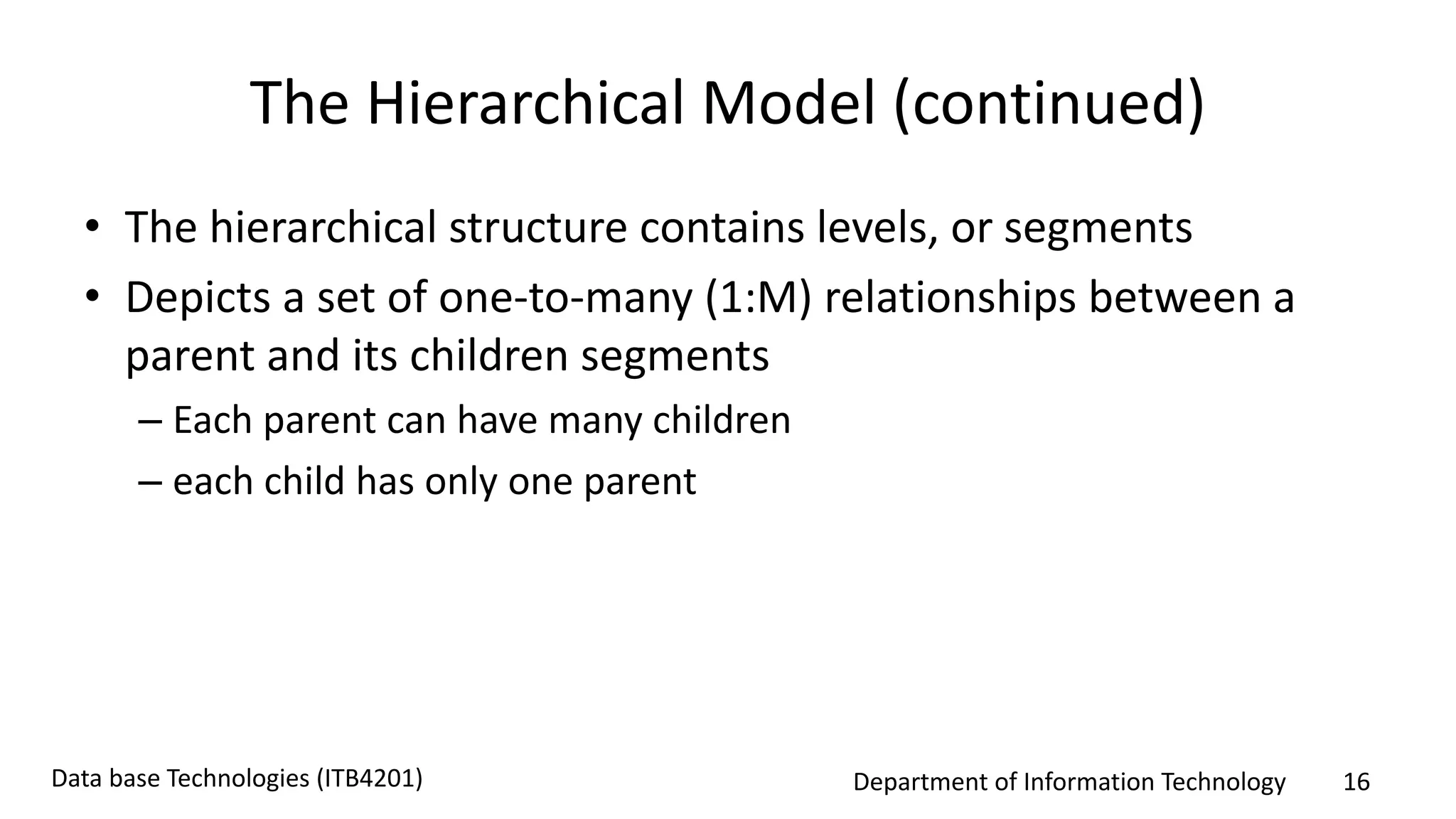 The Hierarchical Model (continued)

• The hierarchical structure contains levels, or segments
• Depicts a set of one-to-many (1:M) relationships between a parent and its children segments
  – Each parent can have many children
  – each child has only one parent

Data base Technologies (ITB4201)

Department of Information Technology 16